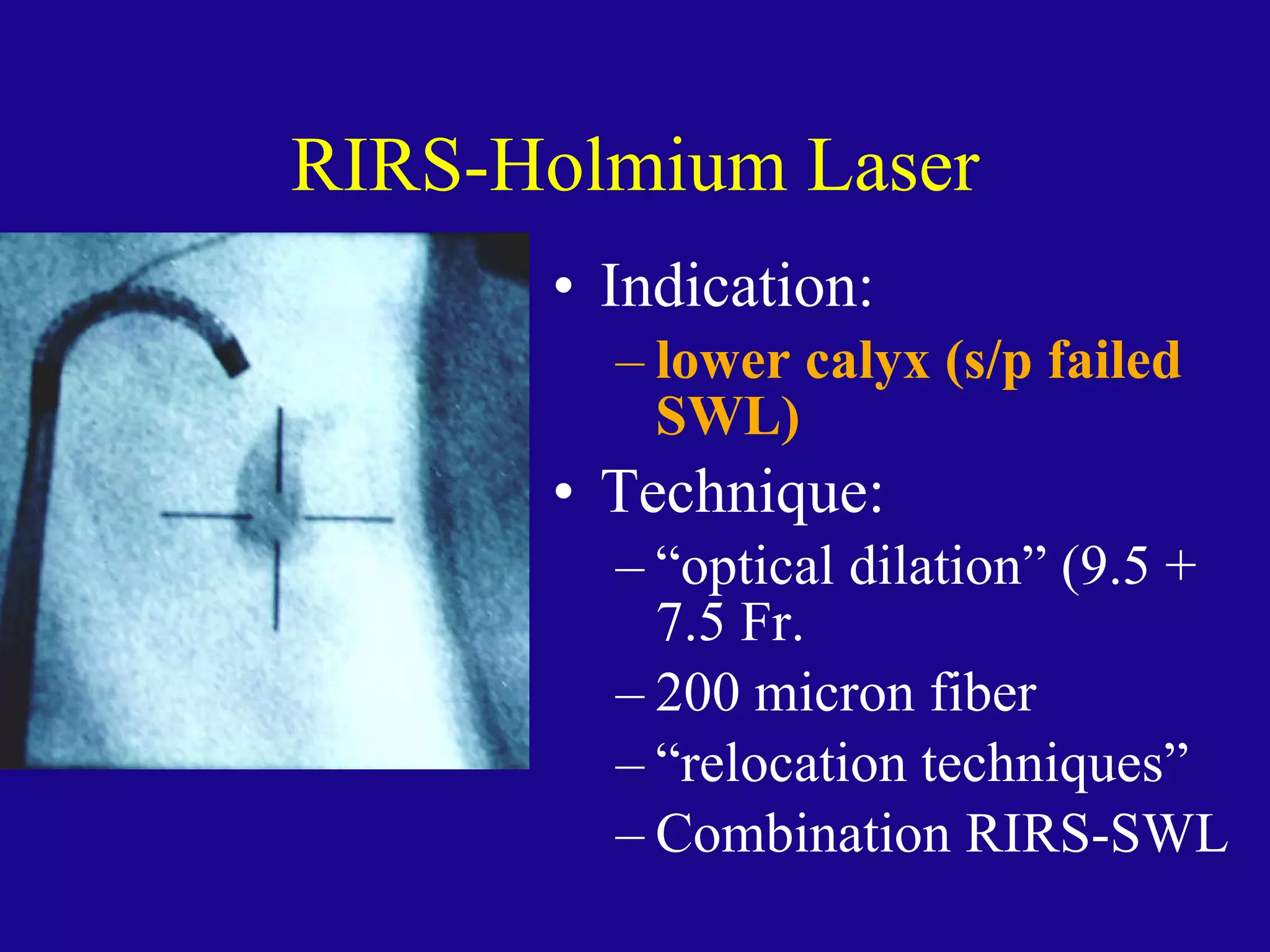 RIRS-Holmium Laser

• Indication:
– lower calyx (s/p failed SWL)

• Technique:
– “optical dilation” (9.5 + 7.5 Fr.
– 200 micron fiber
– “relocation techniques”
– Combination RIRS-SWL